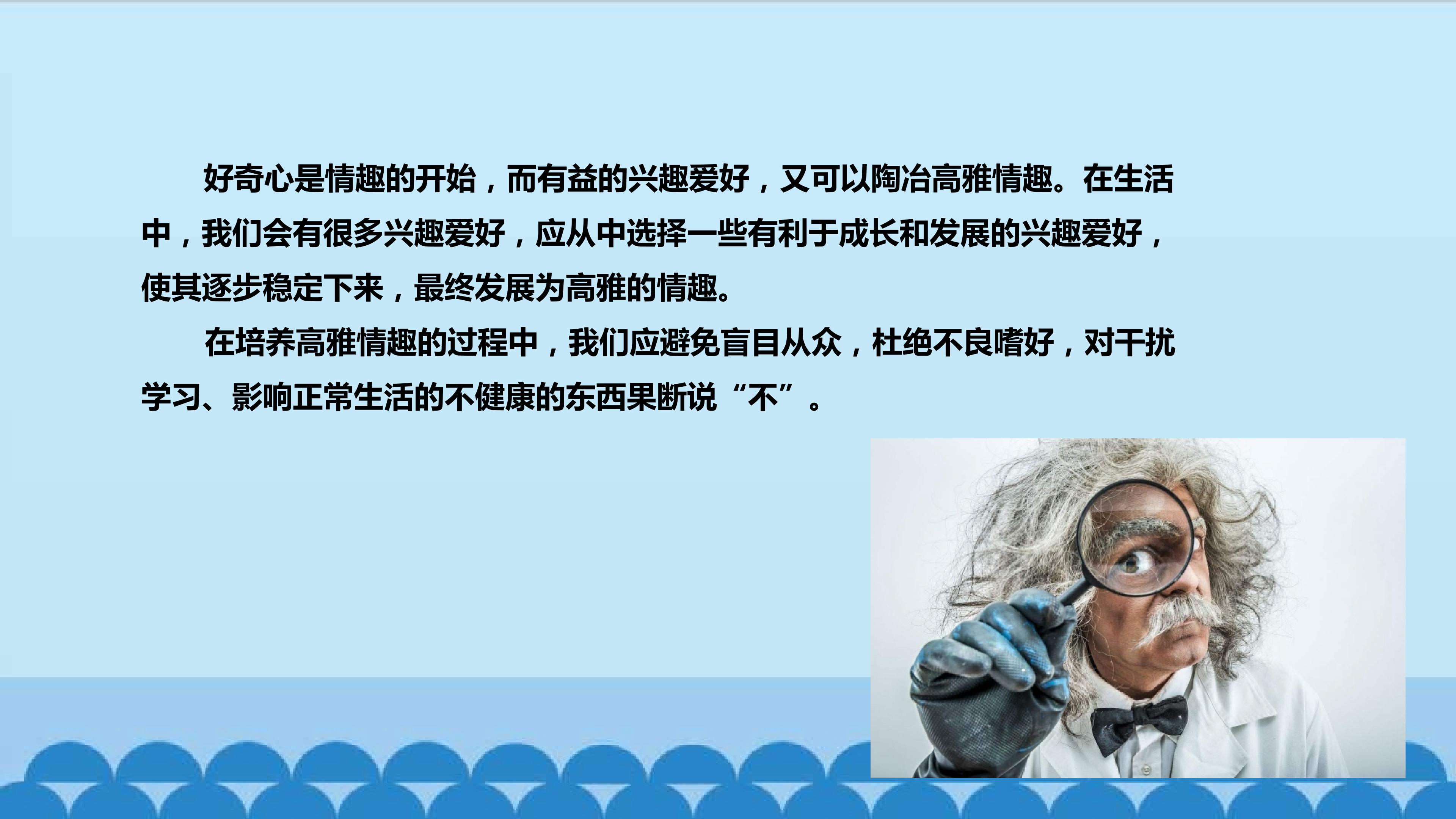 好奇心是情趣的开始，而有益的兴趣爱好，又可以陶冶高雅情趣。在生活中，我们会有很多兴趣爱好，应从中选择一些有利于成长和发展的兴趣爱好，使其逐步稳定下来，最终发展为高雅的情趣。

在培养高雅情趣的过程中，我们应避免盲目从众，杜绝不良嗜好，对干扰学习、影响正常生活的不健康的东西果断说“不”。